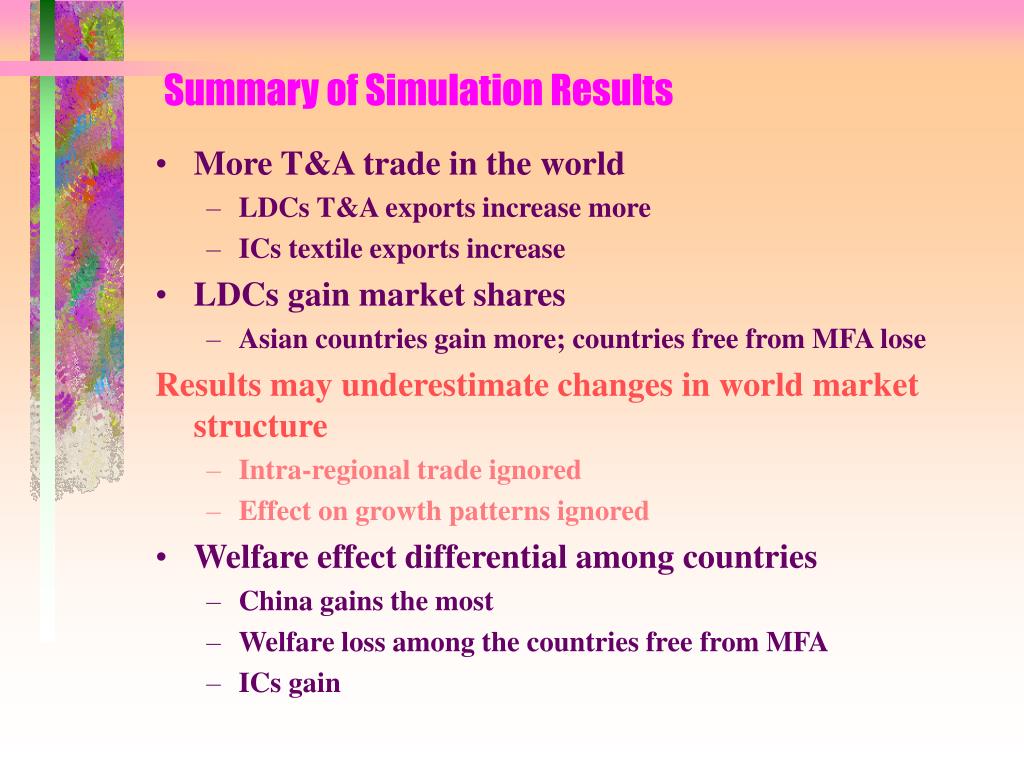 Summary of Simulation Results

• More T&A trade in the world
– LDCs T&A exports increase more
– ICs textile exports increase
• LDCs gain market shares
– Asian countries gain more; countries free from MFA lose

Results may underestimate changes in world market structure
– Intra-regional trade ignored
– Effect on growth patterns ignored

• Welfare effect differential among countries
– China gains the most
– Welfare loss among the countries free from MFA
– ICs gain